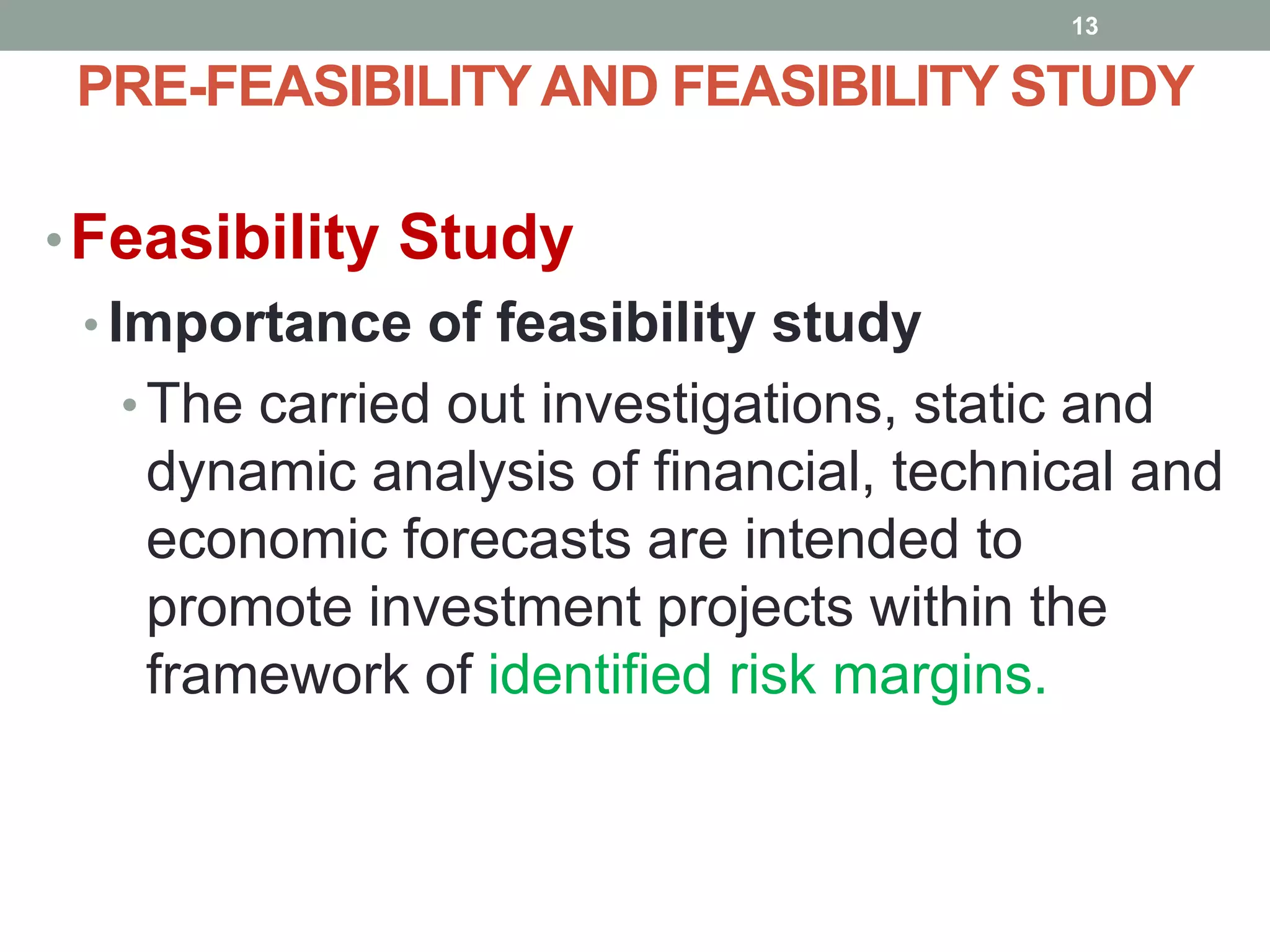 13

PRE-FEASIBILITY AND FEASIBILITY STUDY

• Feasibility Study
• Importance of feasibility study
• The carried out investigations, static and dynamic analysis of financial, technical and economic forecasts are intended to promote investment projects within the framework of identified risk margins.